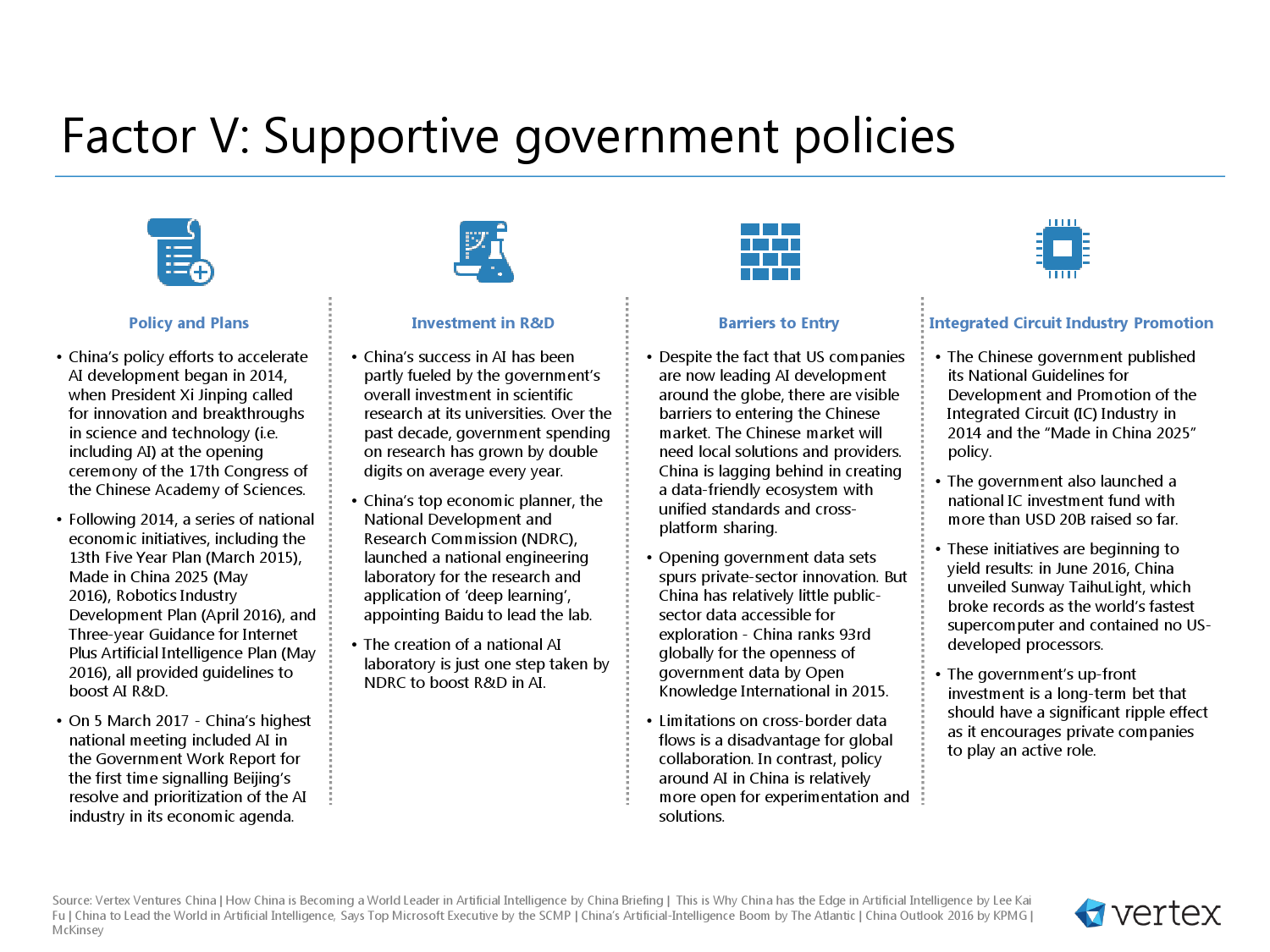 Factor V: Supportive government policies

Policy and Plans

• China's policy efforts to accelerate AI development began in 2014, when President Xi Jinping called for innovation and breakthroughs in science and technology (i.e. including AI) at the opening ceremony of the 17th Congress of the Chinese Academy of Sciences.

• Following 2014, a series of national economic initiatives, including the 13th Five Year Plan (March 2015), Made in China 2025 (May 2016), Robotics Industry Development Plan (April 2016), and Three-year Guidance for Internet Plus Artificial Intelligence Plan (May 2016), all provided guidelines to boost AI R&D.

• On 5 March 2017 - China's highest national meeting included AI in the Government Work Report for the first time signalling Beijing's resolve and prioritization of the AI industry in its economic agenda.

Investment in R&D

• China's success in AI has been partly fueled by the government's overall investment in scientific research at its universities. Over the past decade, government spending on research has grown by double digits on average every year.

• China's top economic planner, the National Development and Research Commission (NDRC), launched a national engineering laboratory for the research and application of 'deep learning', appointing Baidu to lead the lab.

• The creation of a national AI laboratory is just one step taken by NDRC to boost R&D in AI.

Barriers to Entry

• Despite the fact that US companies are now leading AI development around the globe, there are visible barriers to entering the Chinese market. The Chinese market will need local solutions and providers. China is lagging behind in creating a data-friendly ecosystem with unified standards and cross-platform sharing.

• Opening government data sets spurs private-sector innovation. But China has relatively little public-sector data accessible for exploration - China ranks 93rd globally for the openness of government data by Open Knowledge International in 2015.

• Limitations on cross-border data flows is a disadvantage for global collaboration. In contrast, policy around AI in China is relatively more open for experimentation and solutions.

Integrated Circuit Industry Promotion

• The Chinese government published its National Guidelines for Development and Promotion of the Integrated Circuit (IC) Industry in 2014 and the "Made in China 2025" policy.

• The government also launched a national IC investment fund with more than USD 20B raised so far.

• These initiatives are beginning to yield results: in June 2016, China unveiled Sunway TaihuLight, which broke records as the world's fastest supercomputer and contained no US-developed processors.

• The government's up-front investment is a long-term bet that should have a significant ripple effect as it encourages private companies to play an active role.

Source: Vertex Ventures China | How China is Becoming a World Leader in Artificial Intelligence by China Briefing | This is Why China has the Edge in Artificial Intelligence by Lee Kai Fu | China to Lead the World in Artificial Intelligence, Says Top Microsoft Executive by the SCMP | China's Artificial-Intelligence Boom by The Atlantic | China Outlook 2016 by KPMG | McKinsey

vertex